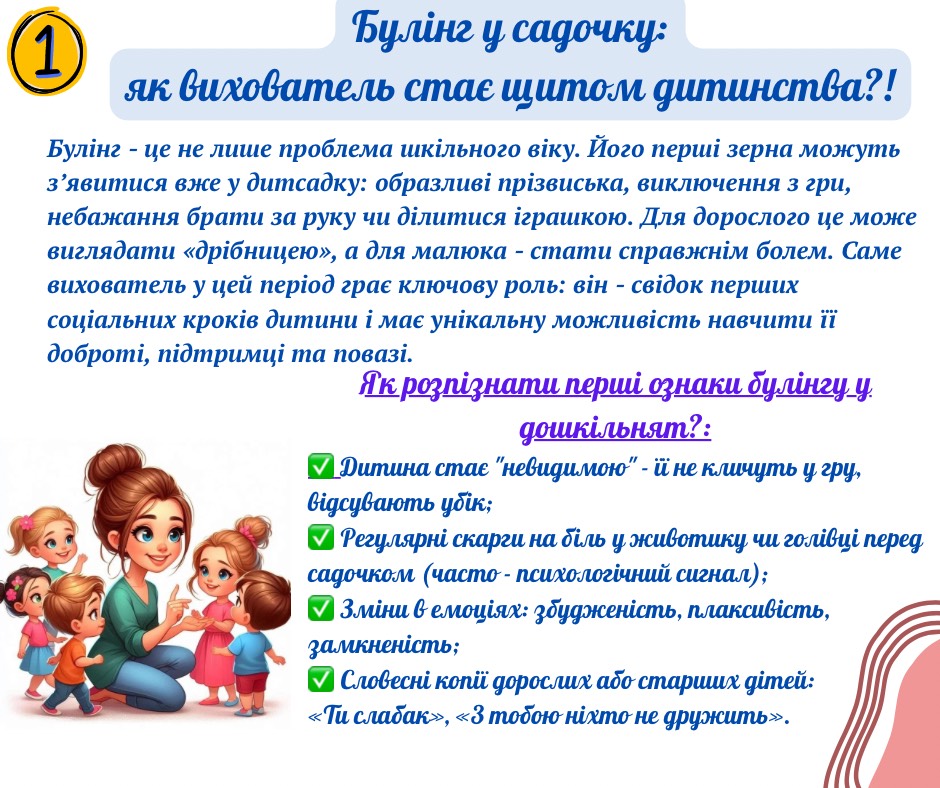 1

Булінг у садочку:
як вихователь стає щитом дитинства?!

Булінг - це не лише проблема шкільного віку. Його перші зерна можуть з'явитися вже у дитсадку: образливі прізвиська, виключення з гри, небажання брати за руку чи ділитися іграшкою. Для дорослого це може виглядати «дрібницею», а для малюка - стати справжнім болем. Саме вихователь у цей період грає ключову роль: він - свідок перших соціальних кроків дитини і має унікальну можливість навчити її доброті, підтримці та повазі.

Як розпізнати перші ознаки булінгу у дошкільнят?:

✅ Дитина стає "невидимою" - її не кличуть у гру, відсувають убік;
✅ Регулярні скарги на біль у животику чи голівці перед садочком (часто - психологічний сигнал);
✅ Зміни в емоціях: збудженість, плаксивість, замкненість;
✅ Словесні копії дорослих або старших дітей: «Ти слабак», «З тобою ніхто не дружить».